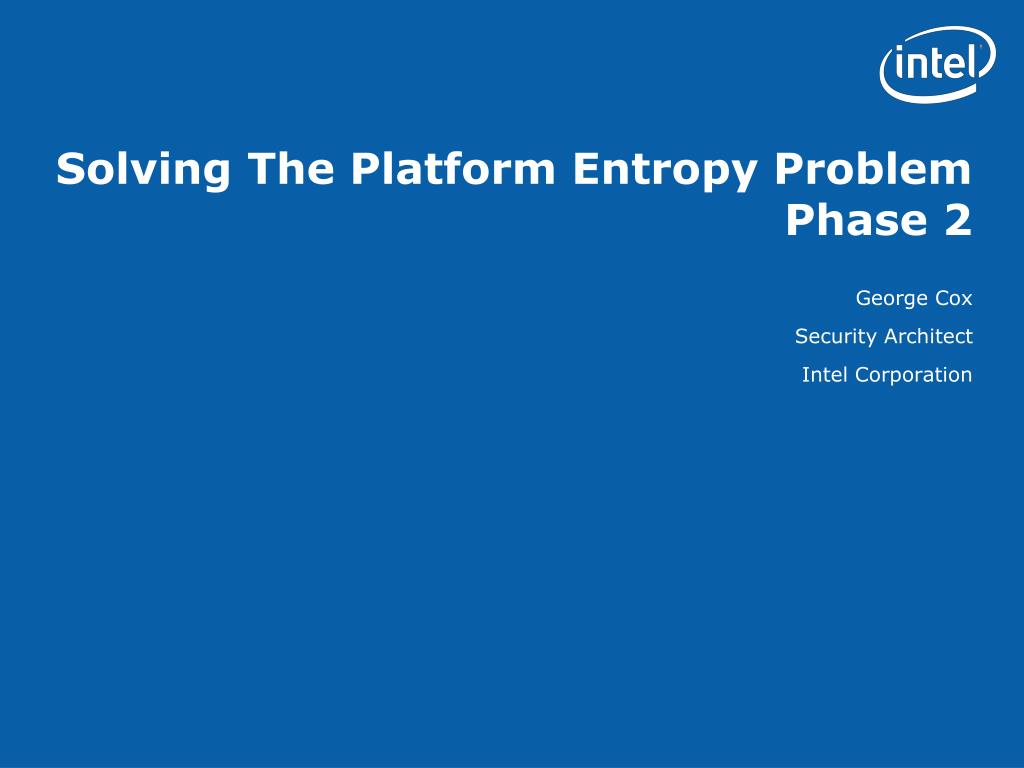 intel

Solving The Platform Entropy Problem Phase 2

George Cox

Security Architect

Intel Corporation